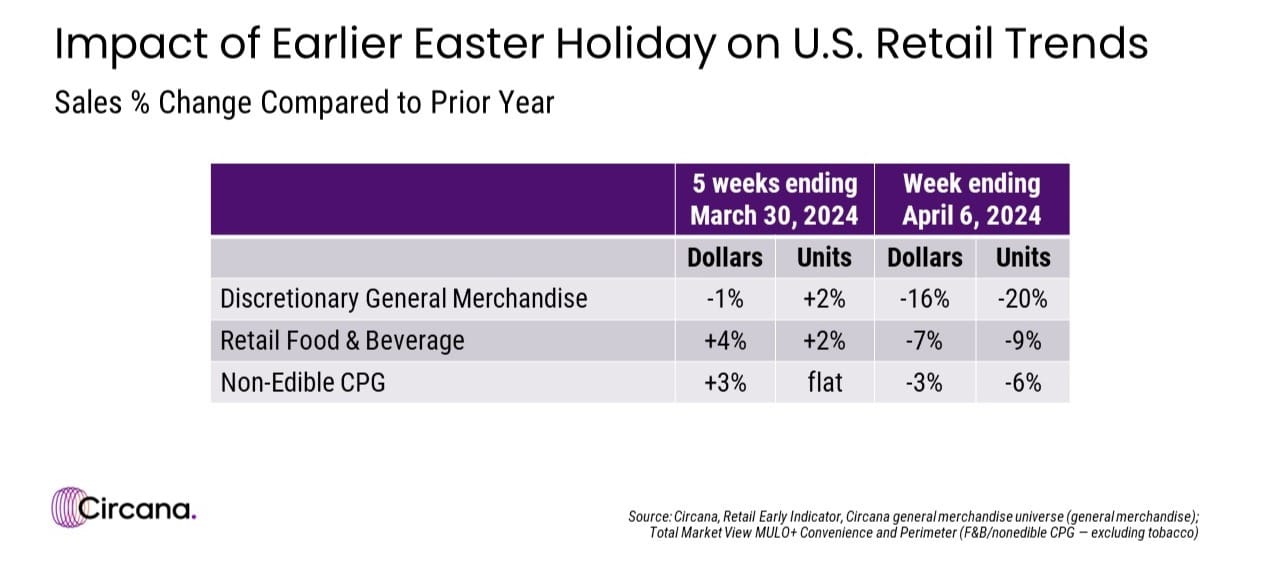 Impact of Earlier Easter Holiday on U.S. Retail Trends

Sales % Change Compared to Prior Year

| | 5 weeks ending March 30, 2024 | | Week ending April 6, 2024 | |
|---|---|---|---|---|
| | Dollars | Units | Dollars | Units |
| Discretionary General Merchandise | -1% | +2% | -16% | -20% |
| Retail Food & Beverage | +4% | +2% | -7% | -9% |
| Non-Edible CPG | +3% | flat | -3% | -6% |

Circana.

Source: Circana, Retail Early Indicator, Circana general merchandise universe (general merchandise); Total Market View MULO+ Convenience and Perimeter (F&B/nonedible CPG — excluding tobacco)